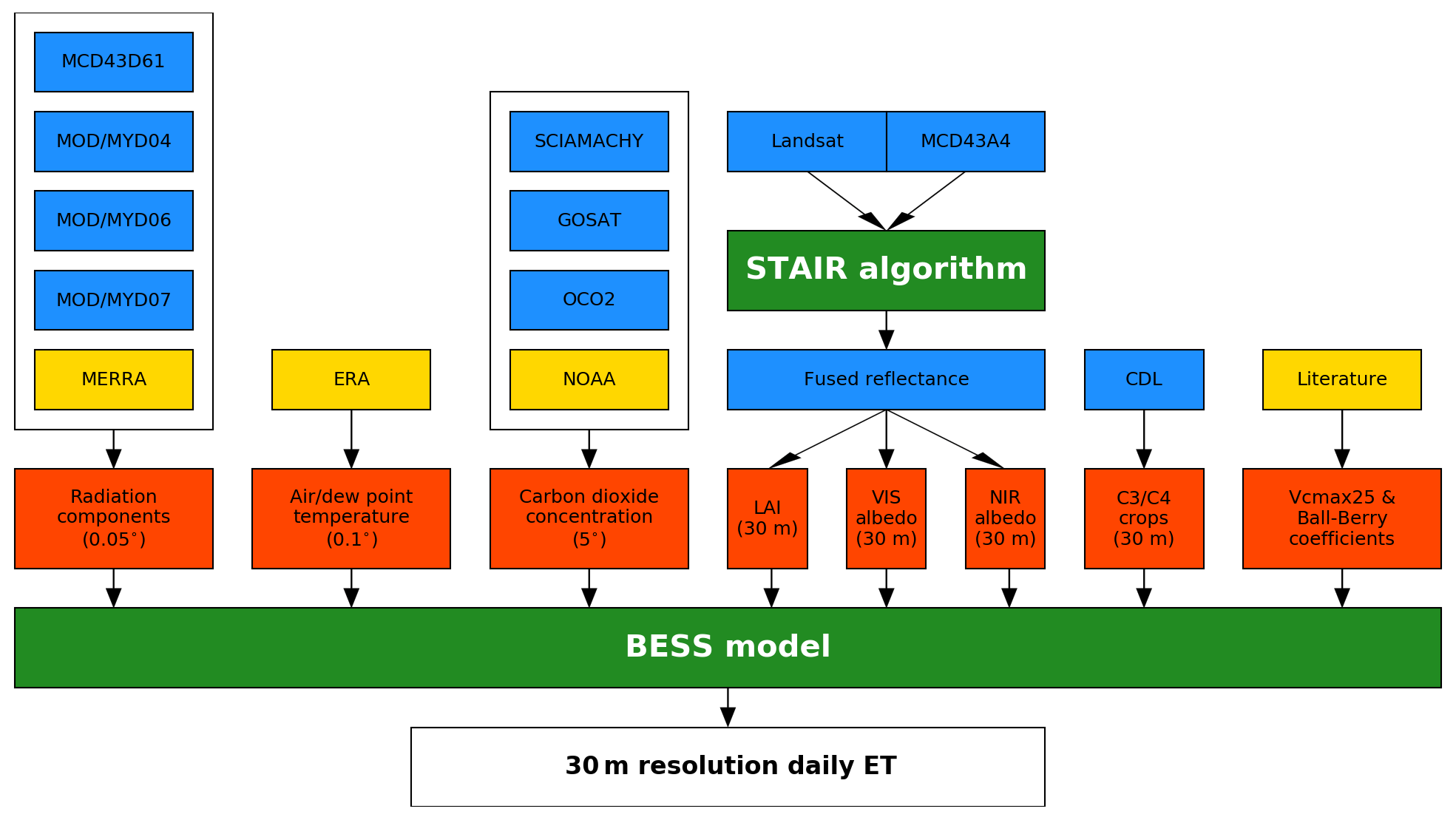 MCD43D61

MOD/MYD04

MOD/MYD06

MOD/MYD07

MERRA

ERA

SCIAMACHY

GOSAT

OCO2

NOAA

Landsat

MCD43A4

STAIR algorithm

Fused reflectance

CDL

Literature

Radiation components (0.05°)

Air/dew point temperature (0.1°)

Carbon dioxide concentration (5°)

LAI (30 m)

VIS albedo (30 m)

NIR albedo (30 m)

C3/C4 crops (30 m)

Vcmax25 & Ball-Berry coefficients

BESS model

30 m resolution daily ET